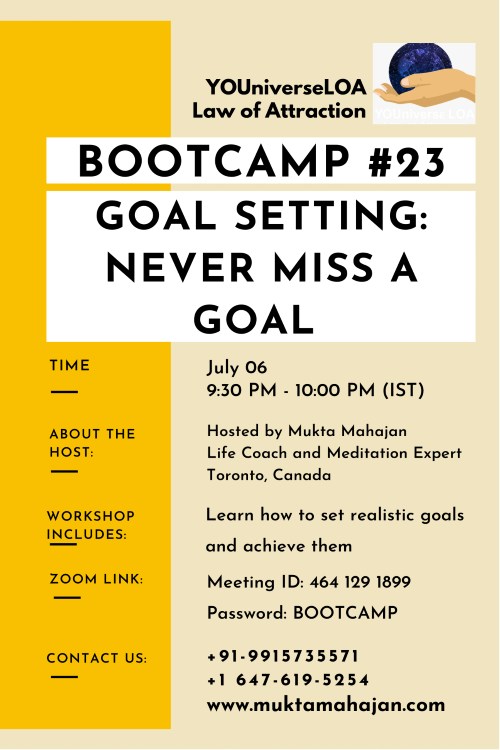 YOUniverseLOA
Law of Attraction

YOUniverse LOA

BOOTCAMP #23

GOAL SETTING: NEVER MISS A GOAL

TIME

July 06
9:30 PM - 10:00 PM (IST)

ABOUT THE HOST:

Hosted by Mukta Mahajan
Life Coach and Meditation Expert
Toronto, Canada

WORKSHOP INCLUDES:

Learn how to set realistic goals and achieve them

ZOOM LINK:

Meeting ID: 464 129 1899
Password: BOOTCAMP

CONTACT US:

+91-9915735571
+1 647-619-5254
www.muktamahajan.com